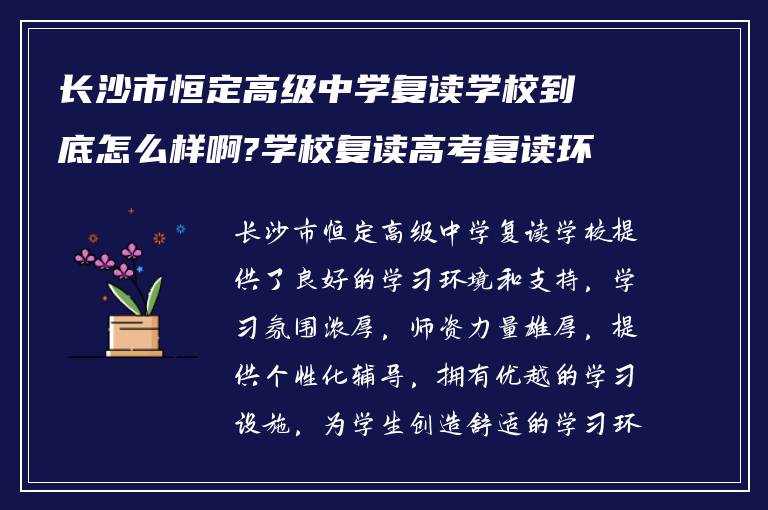 长沙市恒定高级中学复读学校到底怎么样啊?学校复读高考复读环

长沙市恒定高级中学复读学校提供了良好的学习环境和支持，学习氛围浓厚，师资力量雄厚，提供个性化辅导，拥有优越的学习设施，为学生创造舒适的学习环